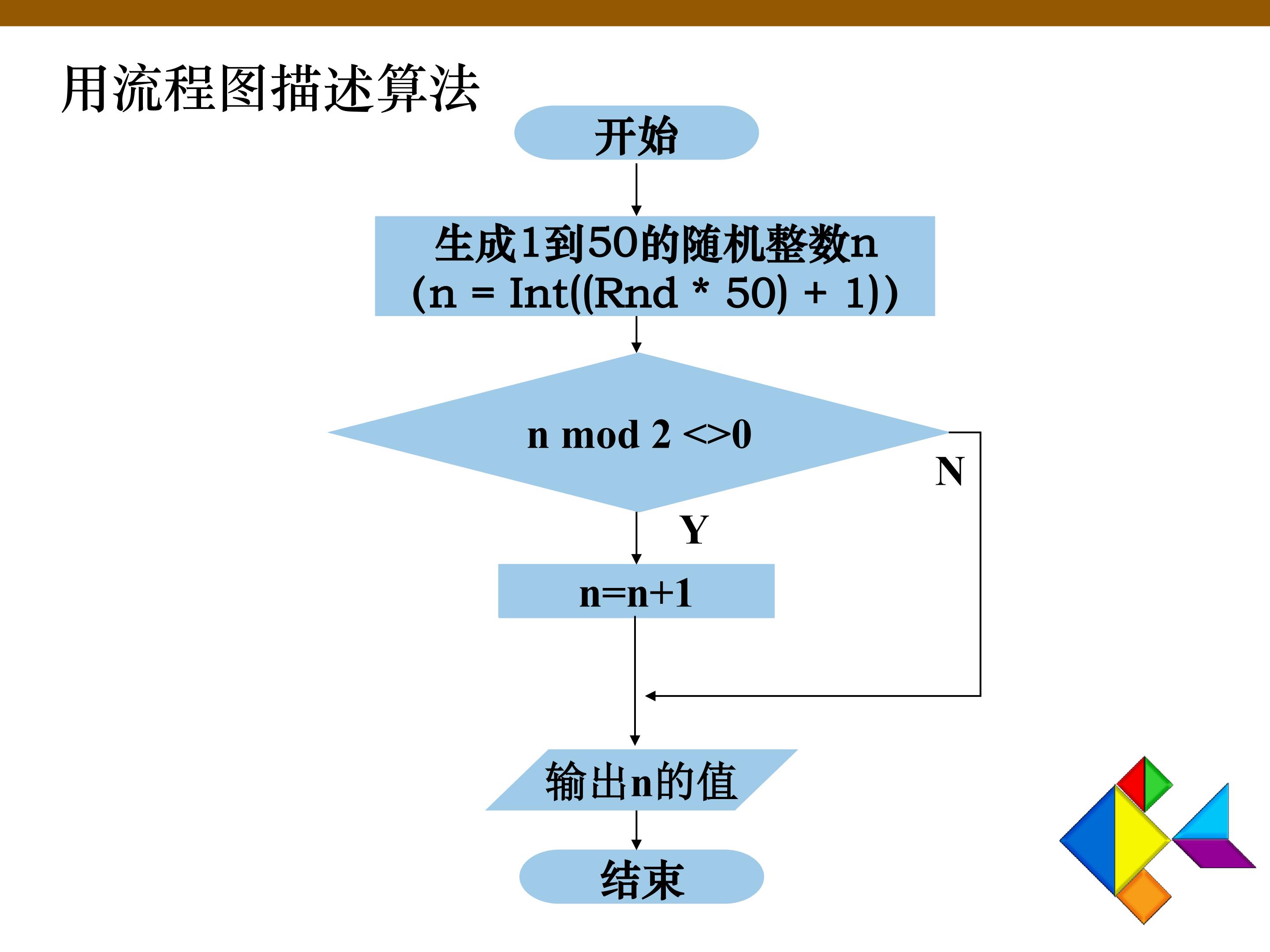 用流程图描述算法

开始

生成1到50的随机整数n
(n = Int((Rnd * 50) + 1))

n mod 2 <>0

N

Y

n=n+1

输出n的值

结束